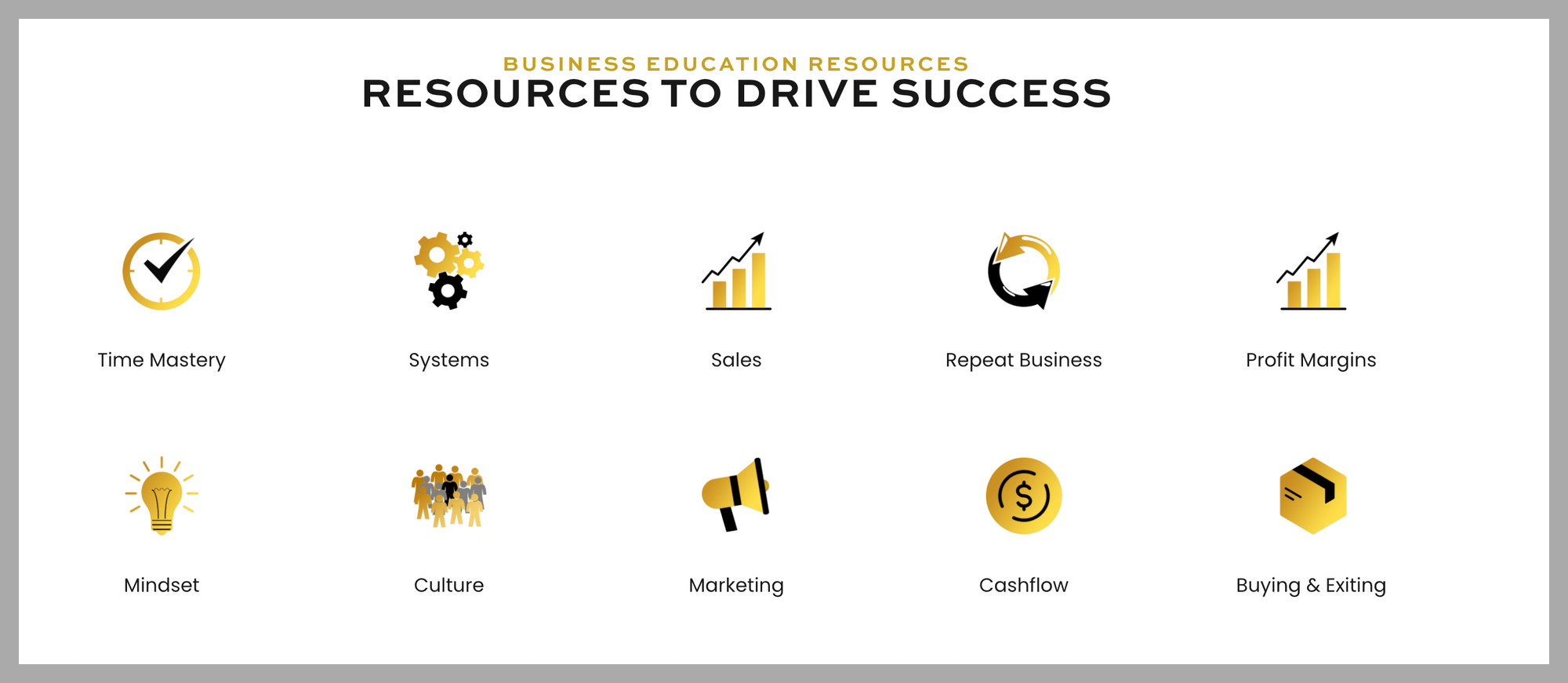 BUSINESS EDUCATION RESOURCES
RESOURCES TO DRIVE SUCCESS

Time Mastery

Systems

Sales

Repeat Business

Profit Margins

Mindset

Culture

Marketing

Cashflow

Buying & Exiting